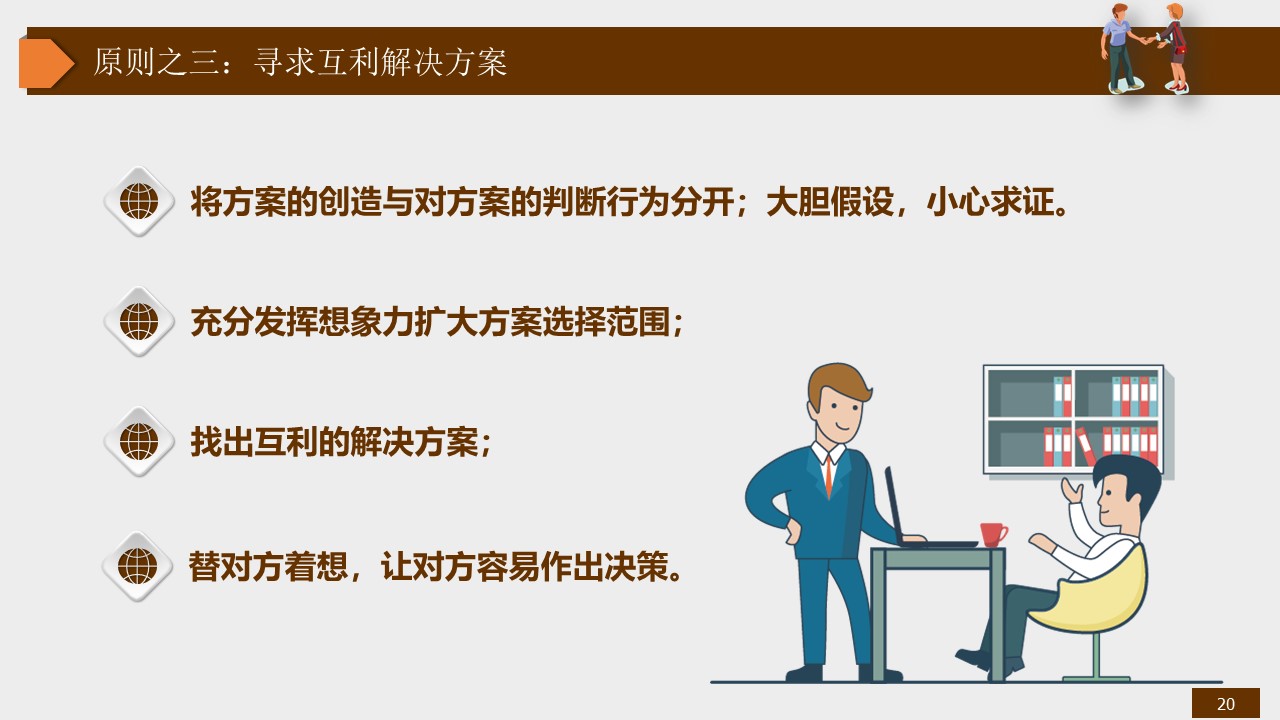 原则之三：寻求互利解决方案

将方案的创造与对方案的判断行为分开；大胆假设，小心求证。

充分发挥想象力扩大方案选择范围；

找出互利的解决方案；

替对方着想，让对方容易作出决策。

20